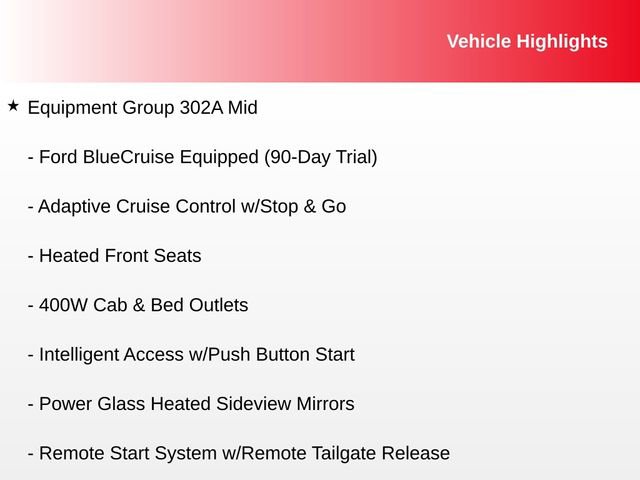 Vehicle Highlights

★ Equipment Group 302A Mid

- Ford BlueCruise Equipped (90-Day Trial)

- Adaptive Cruise Control w/Stop & Go

- Heated Front Seats

- 400W Cab & Bed Outlets

- Intelligent Access w/Push Button Start

- Power Glass Heated Sideview Mirrors

- Remote Start System w/Remote Tailgate Release